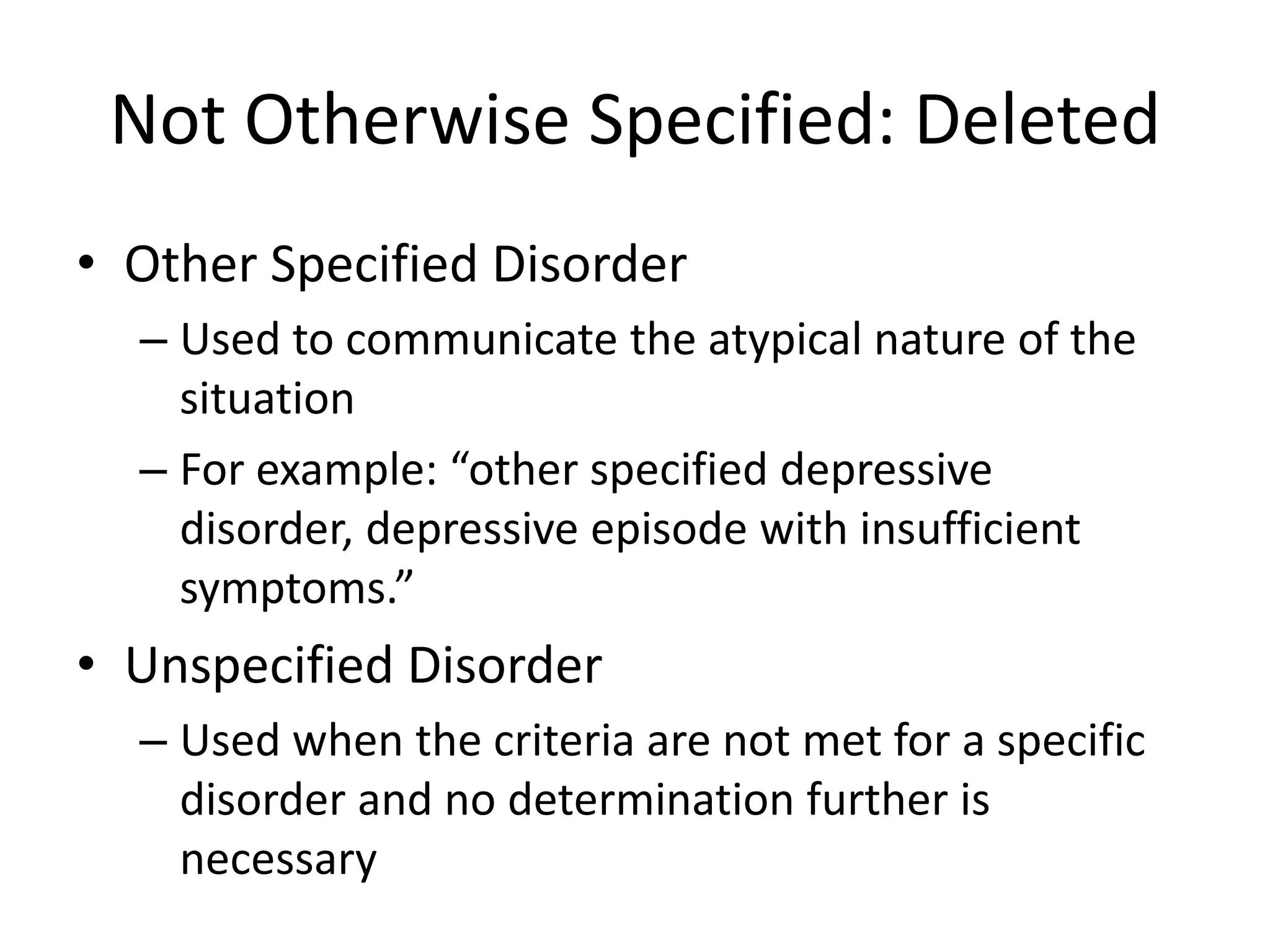 Not Otherwise Specified: Deleted

• Other Specified Disorder
– Used to communicate the atypical nature of the situation
– For example: “other specified depressive disorder, depressive episode with insufficient symptoms.”

• Unspecified Disorder
– Used when the criteria are not met for a specific disorder and no determination further is necessary